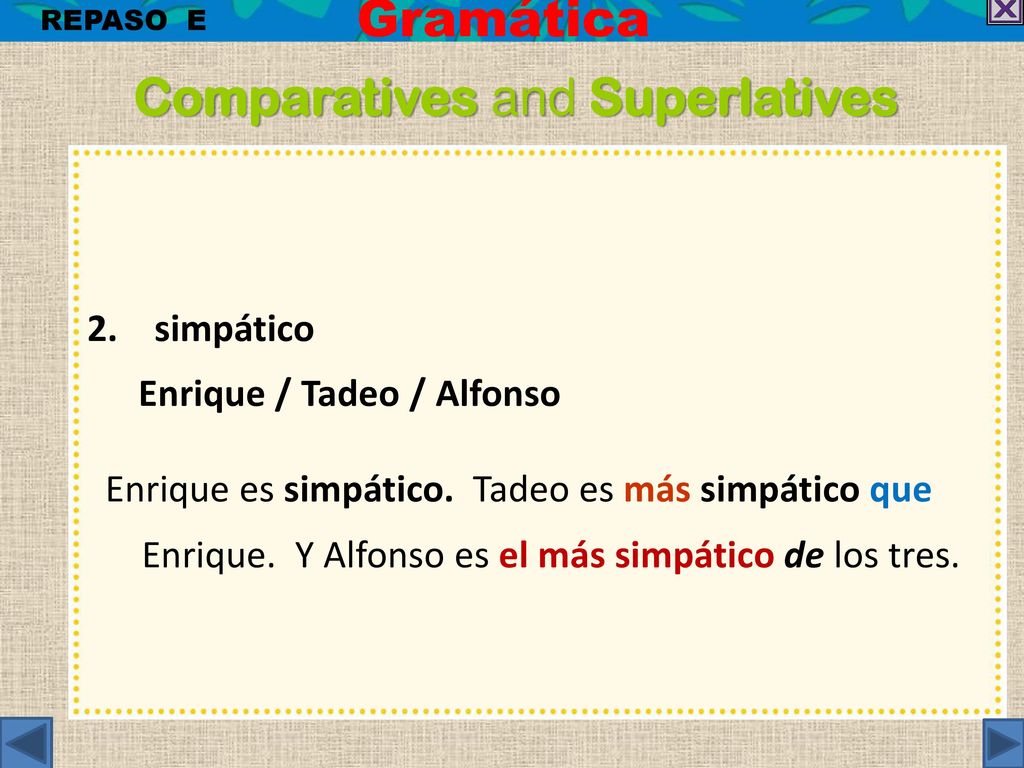 REPASO E

Gramática

Comparatives and Superlatives

2. simpático

Enrique / Tadeo / Alfonso

Enrique es simpático. Tadeo es más simpático que Enrique. Y Alfonso es el más simpático de los tres.